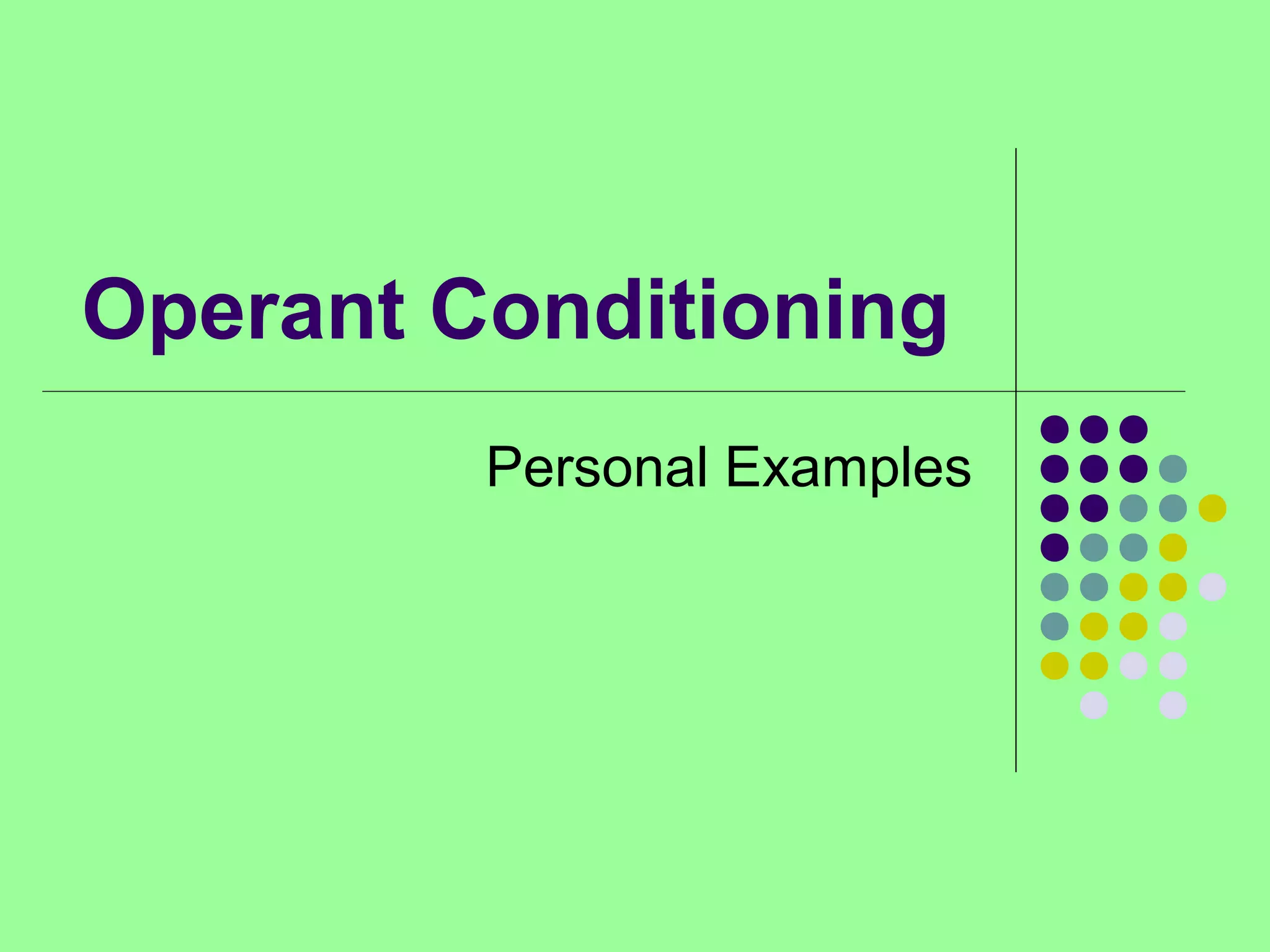 Operant Conditioning

Personal Examples